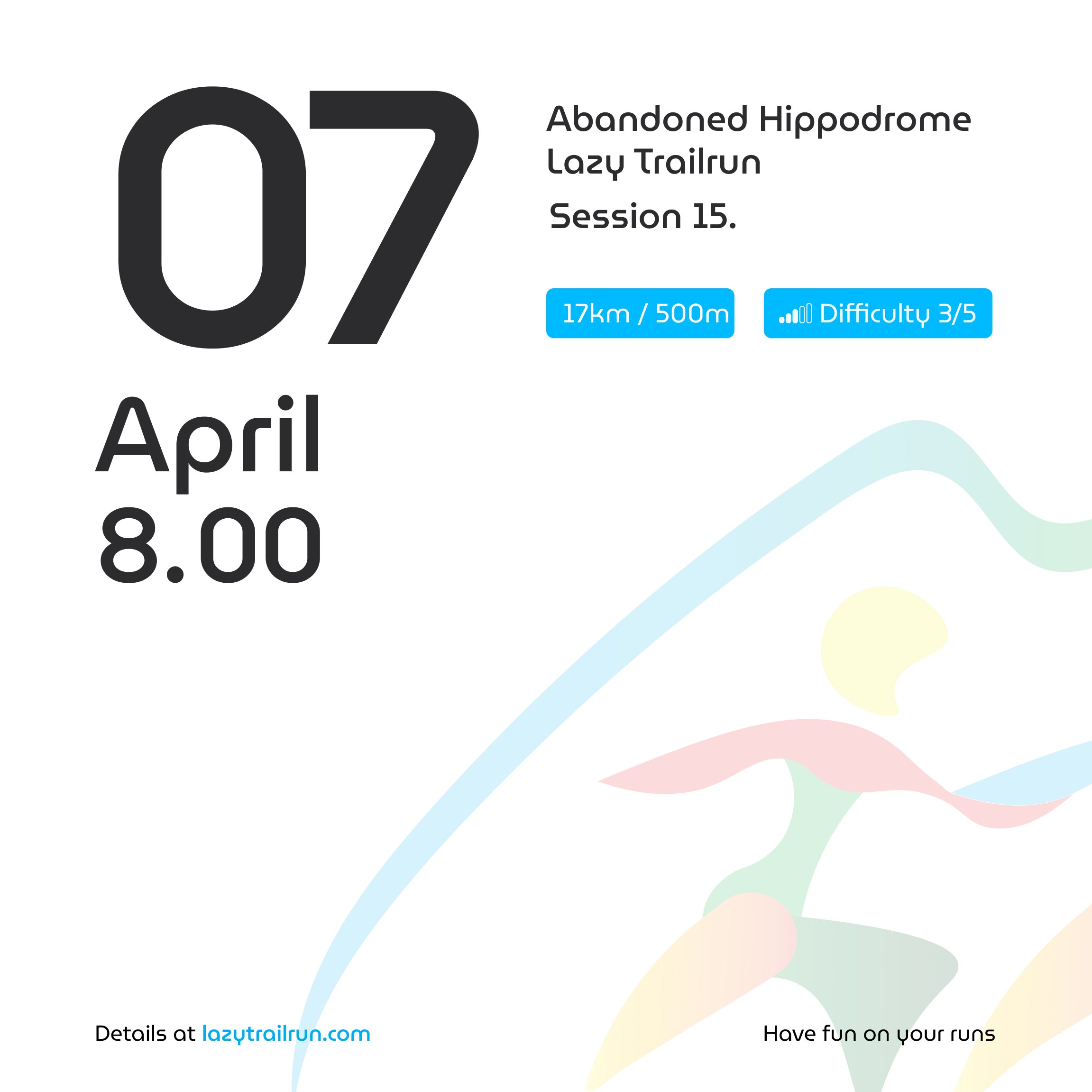 07
April
8.00

Abandoned Hippodrome
Lazy Trailrun

Session 15.

17km / 500m

Difficulty 3/5

Details at lazytrailrun.com

Have fun on your runs